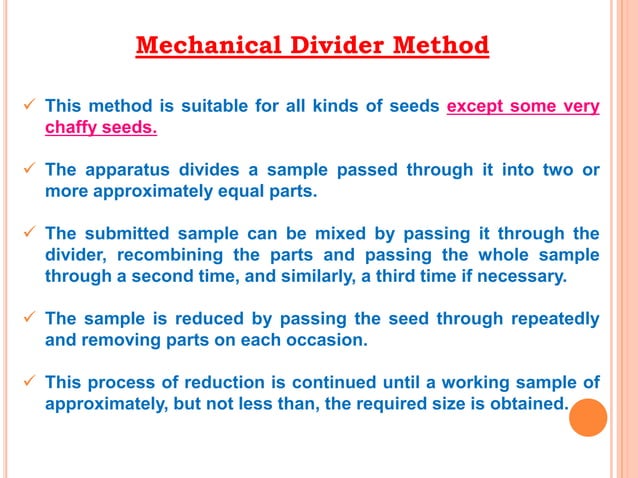 Mechanical Divider Method

✓ This method is suitable for all kinds of seeds except some very chaffy seeds.

✓ The apparatus divides a sample passed through it into two or more approximately equal parts.

✓ The submitted sample can be mixed by passing it through the divider, recombining the parts and passing the whole sample through a second time, and similarly, a third time if necessary.

✓ The sample is reduced by passing the seed through repeatedly and removing parts on each occasion.

✓ This process of reduction is continued until a working sample of approximately, but not less than, the required size is obtained.